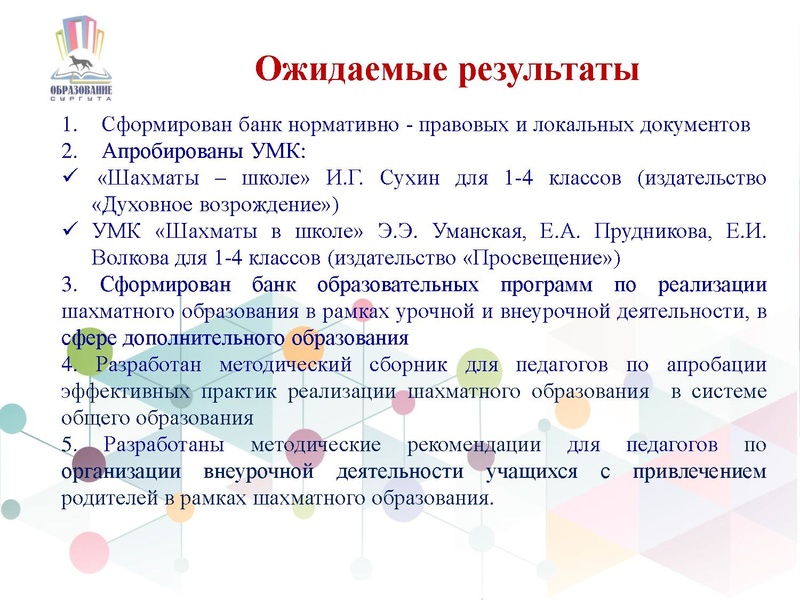 ОБРАЗОВАНИЕ СУРГУТА

Ожидаемые результаты

1. Сформирован банк нормативно - правовых и локальных документов
2. Апробированы УМК:
✓ «Шахматы – школе» И.Г. Сухин для 1-4 классов (издательство «Духовное возрождение»)
✓ УМК «Шахматы в школе» Э.Э. Уманская, Е.А. Прудникова, Е.И. Волкова для 1-4 классов (издательство «Просвещение»)
3. Сформирован банк образовательных программ по реализации шахматного образования в рамках урочной и внеурочной деятельности, в сфере дополнительного образования
4. Разработан методический сборник для педагогов по апробации эффективных практик реализации шахматного образования в системе общего образования
5. Разработаны методические рекомендации для педагогов по организации внеурочной деятельности учащихся с привлечением родителей в рамках шахматного образования.